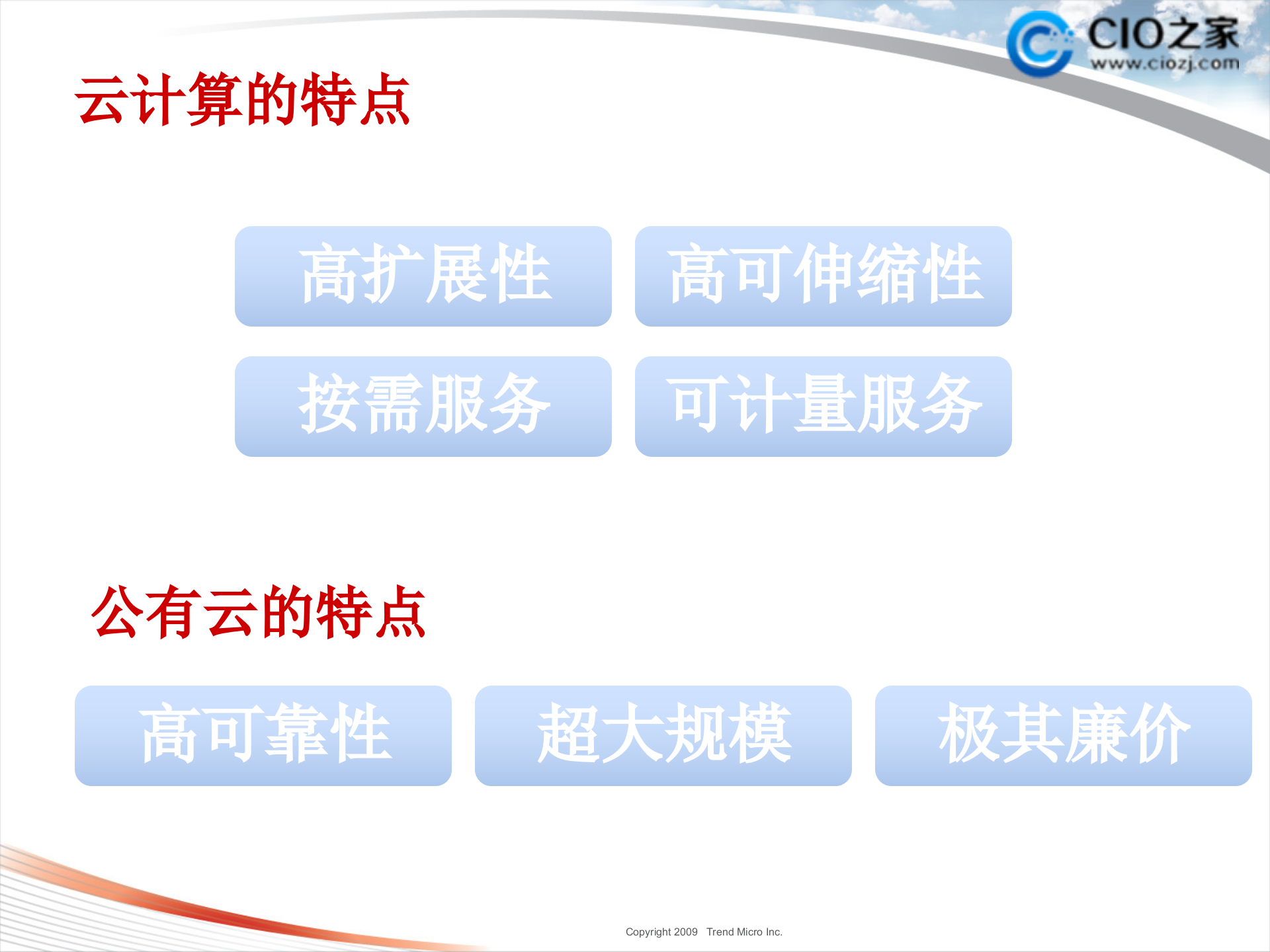 CIO之家
www.ciozj.com

云计算的特点

高扩展性

高可伸缩性

按需服务

可计量服务

公有云的特点

高可靠性

超大规模

极其廉价

Copyright 2009 Trend Micro Inc.